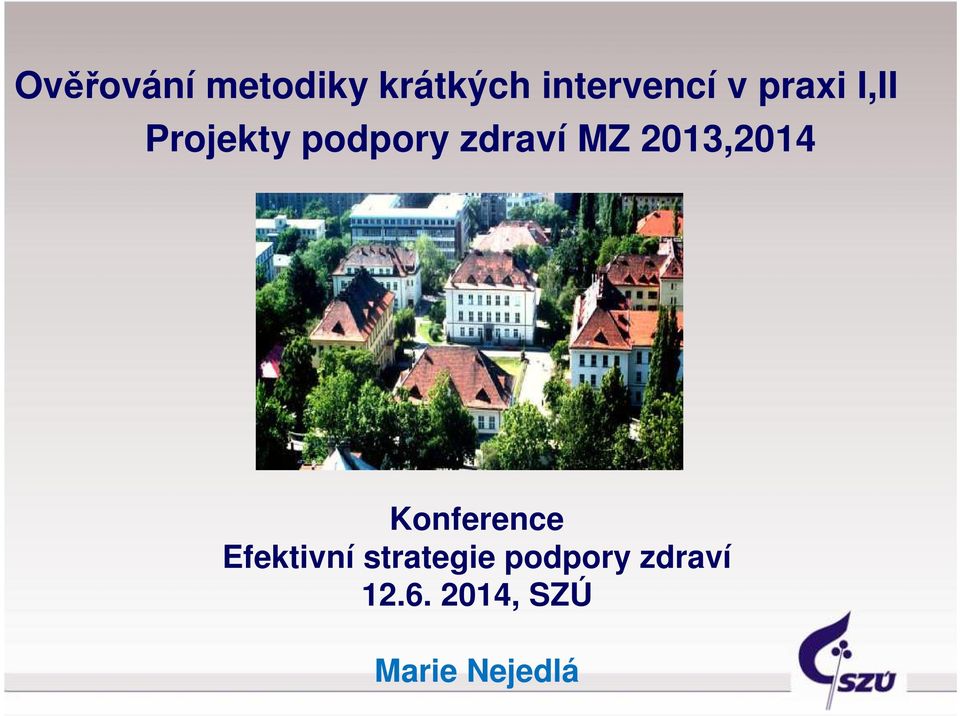 Ověřování metodiky krátkých intervencí v praxi I,II
Projekty podpory zdraví MZ 2013,2014

Konference
Efektivní strategie podpory zdraví
12.6. 2014, SZÚ

Marie Nejedlá

SZÚ